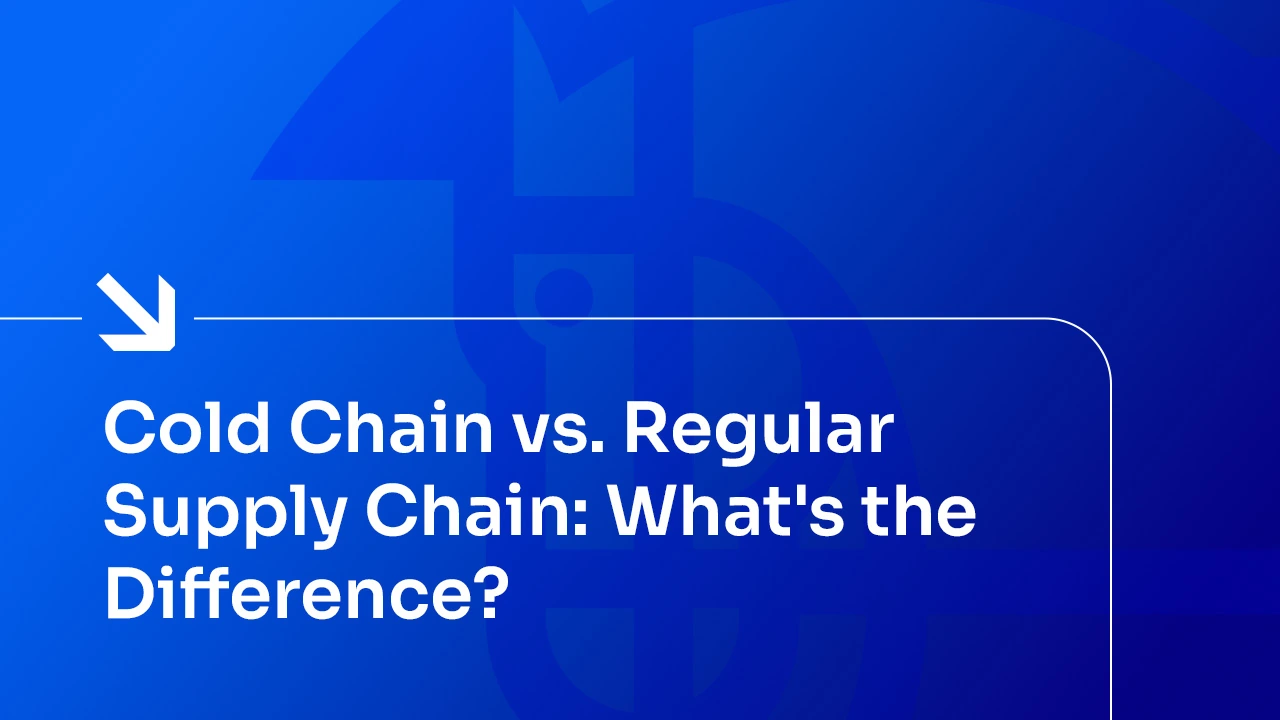 Cold Chain vs. Regular Supply Chain: What's the Difference?